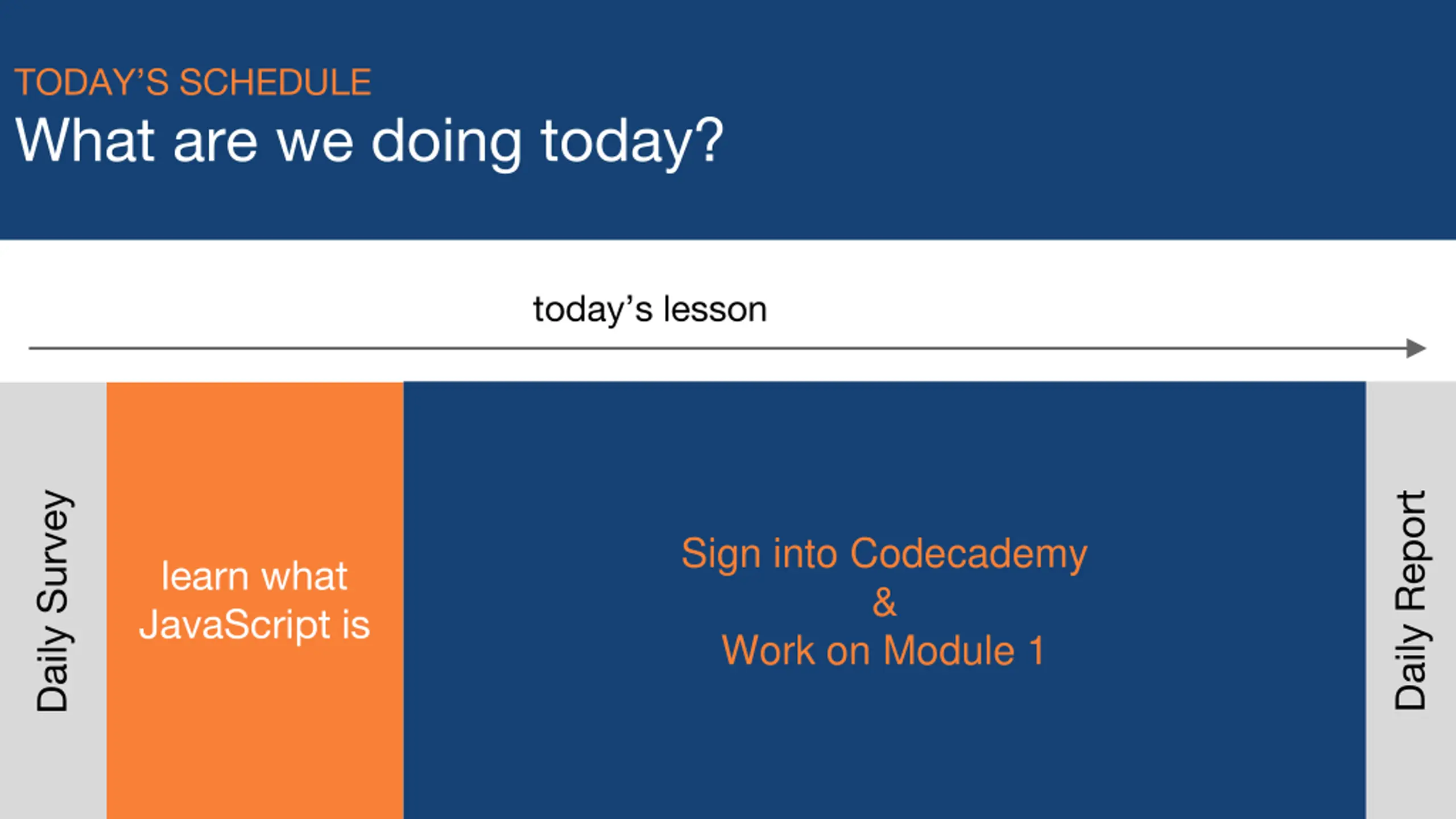 TODAY'S SCHEDULE
What are we doing today?

today's lesson

Daily Survey

learn what JavaScript is

Sign into Codecademy
&
Work on Module 1

Daily Report